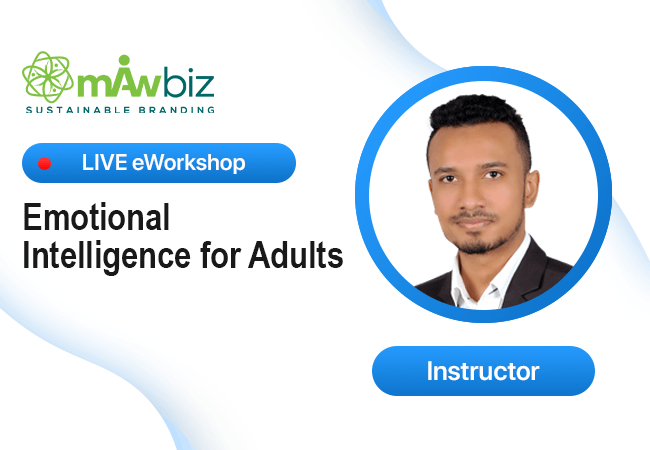 mAwbiz
SUSTAINABLE BRANDING

LIVE eWorkshop

Emotional Intelligence for Adults

Instructor